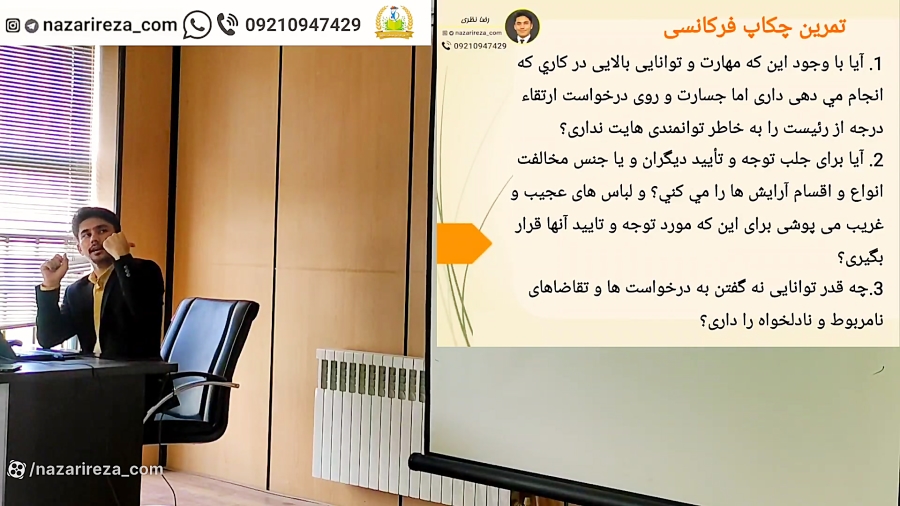 nazarireza_com 09210947429

رضا نظری
nazarireza_com
09210947429

تمرین چکاپ فرکانسی

1. آیا با وجود این که مهارت و توانایی بالایی در کاري که انجام مي دهی داری اما جسارت و روی درخواست ارتقاء درجه از رئیست را به خاطر توانمندی هایت نداری؟

2. آیا برای جلب توجه و تأیید دیگران و یا جنس مخالفت انواع و اقسام آرایش ها را مي كني؟ و لباس های عجیب و غریب می پوشی برای این که مورد توجه و تایید آنها قرار بگیری؟

3.چه قدر توانایی نه گفتن به درخواست ها و تقاضاهای نامربوط و نادلخواه را داری؟

/nazarireza_com